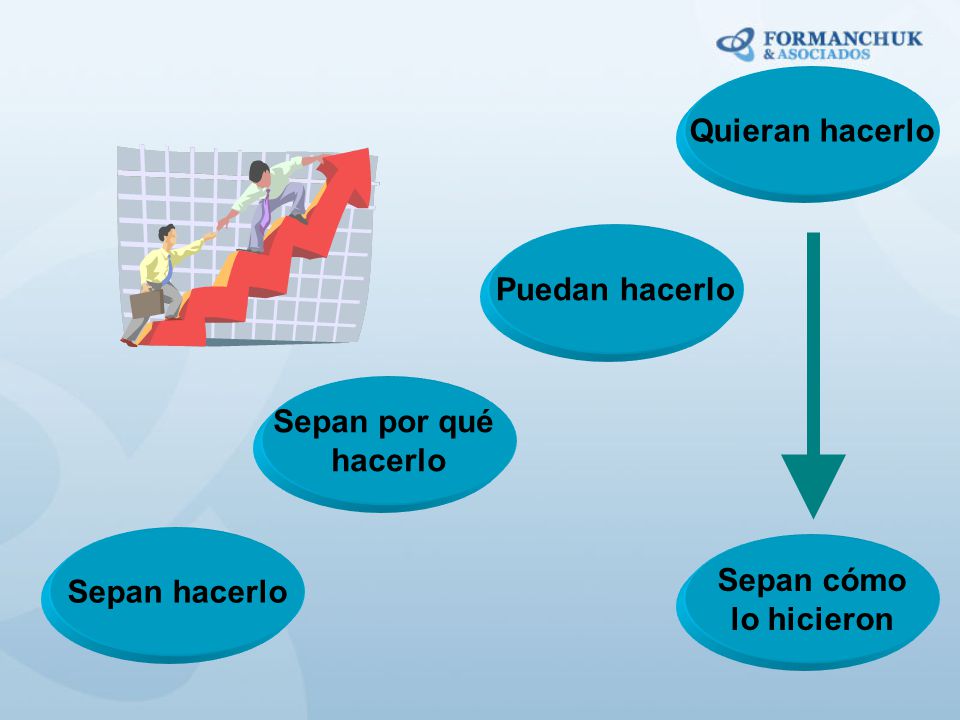 FORMANCHUK
& ASOCIADOS

Quieran hacerlo

Puedan hacerlo

Sepan por qué hacerlo

Sepan hacerlo

Sepan cómo lo hicieron